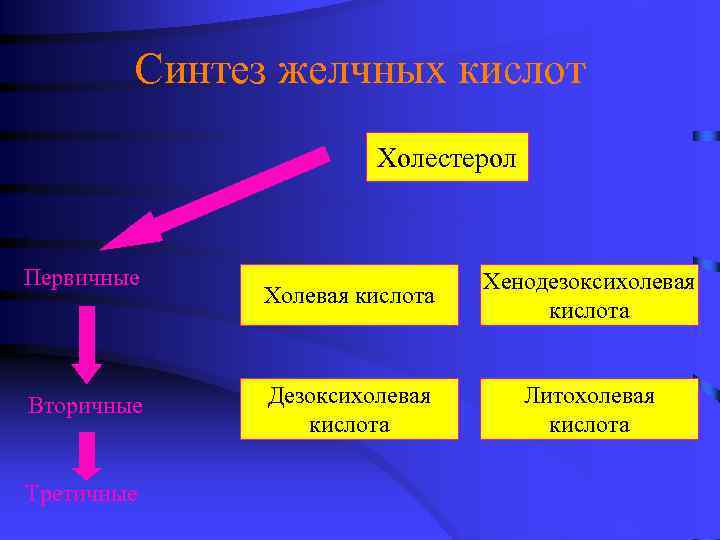 Синтез желчных кислот

Холестерол

Первичные

Холевая кислота

Хенодезоксихолевая кислота

Вторичные

Дезоксихолевая кислота

Литохолевая кислота

Третичные